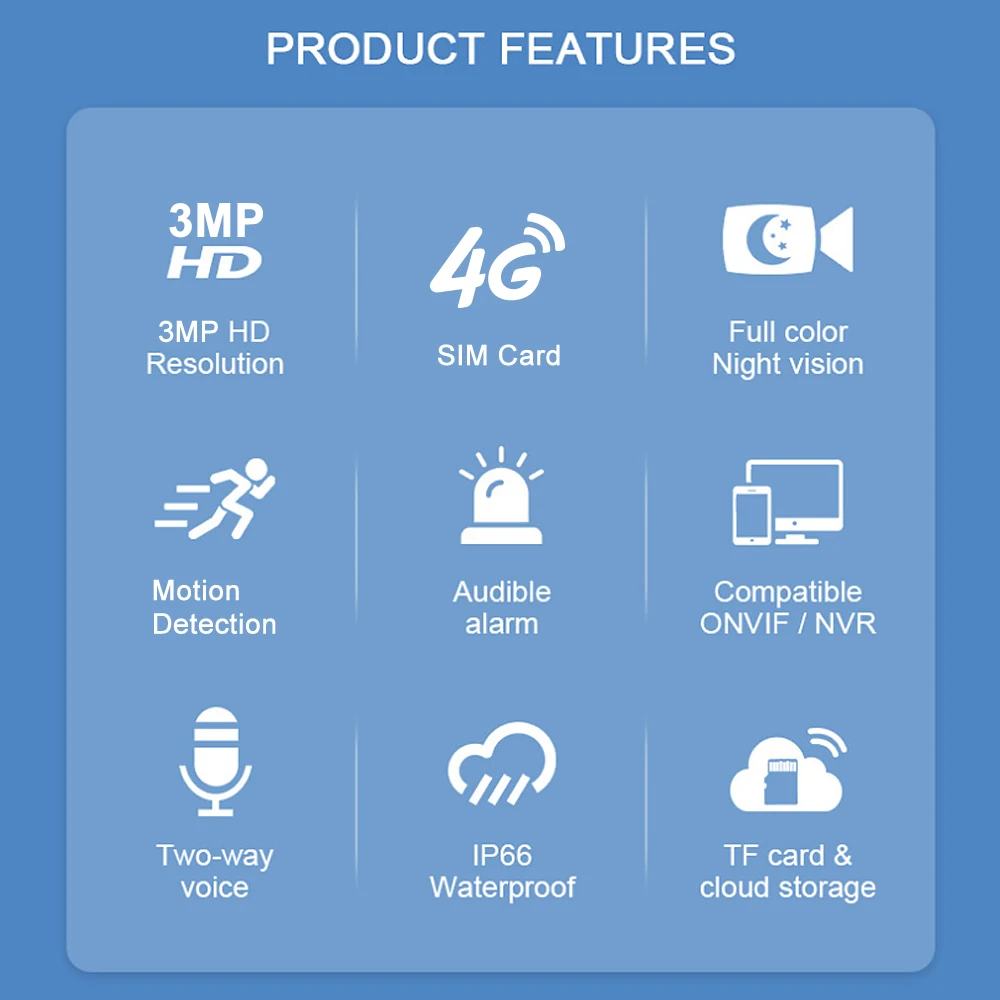 PRODUCT FEATURES

3MP HD

3MP HD Resolution

4G

SIM Card

Full color Night vision

Motion Detection

Audible alarm

Compatible ONVIF / NVR

Two-way voice

IP66 Waterproof

TF card & cloud storage